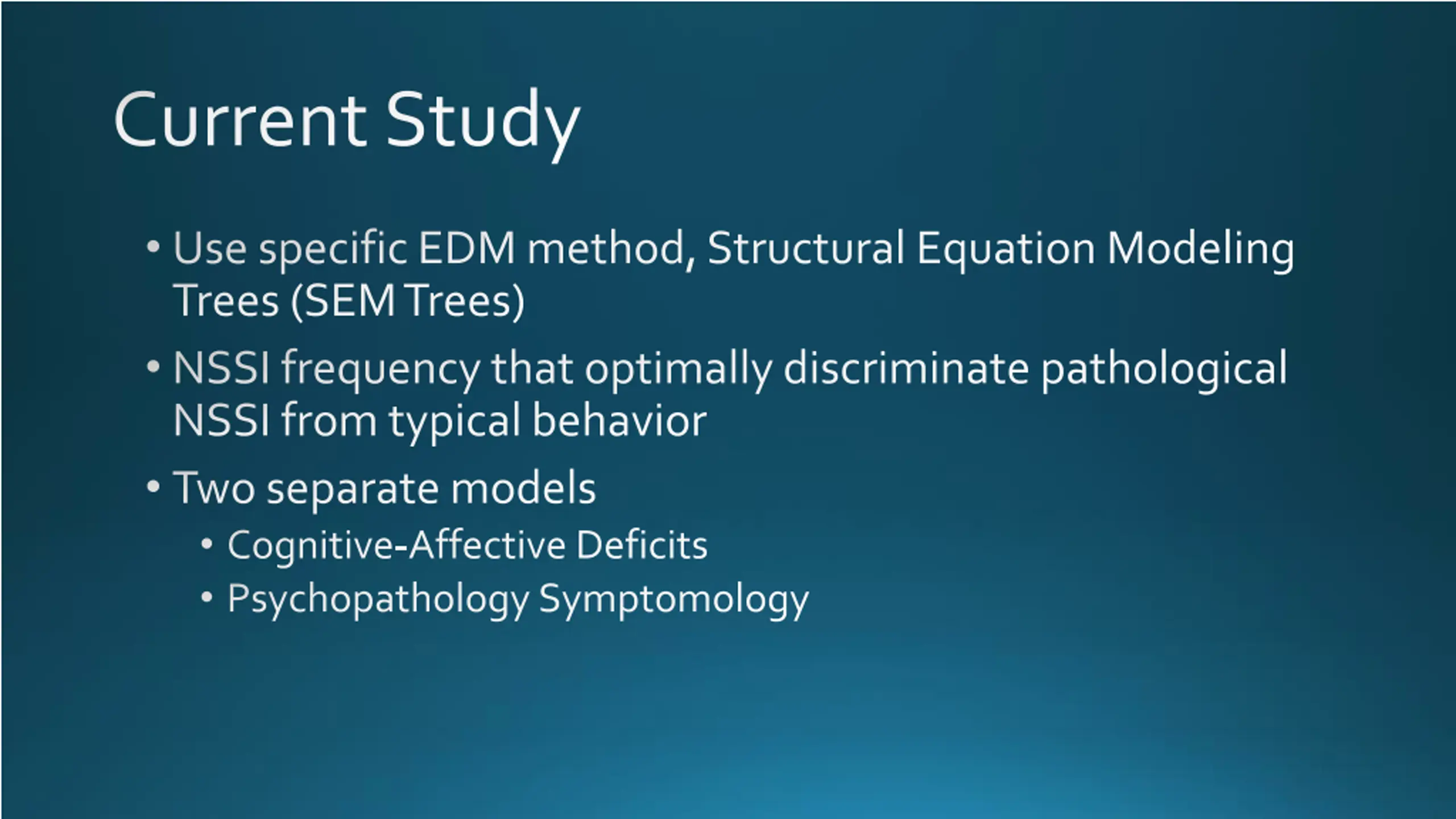 Current Study

• Use specific EDM method, Structural Equation Modeling Trees (SEM Trees)
• NSSI frequency that optimally discriminate pathological NSSI from typical behavior
• Two separate models
  • Cognitive-Affective Deficits
  • Psychopathology Symptomology